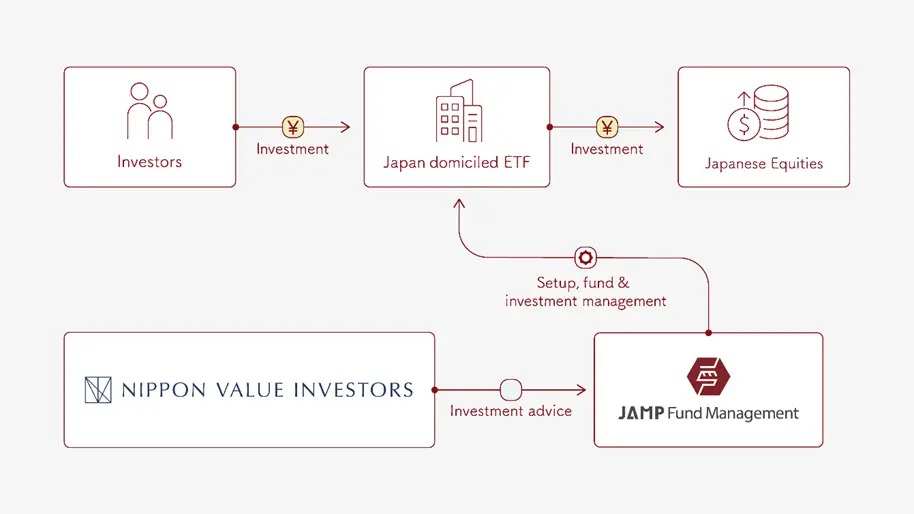 Investors

¥

Investment

Japan domiciled ETF

¥

Investment

$

Japanese Equities

Setup, fund & investment management

NIPPON VALUE INVESTORS

Investment advice

JAMP Fund Management